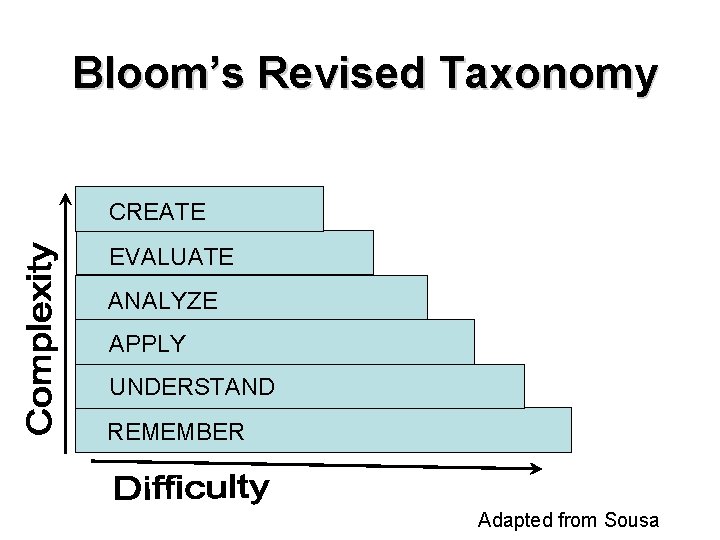 Bloom's Revised Taxonomy

Complexity

CREATE
EVALUATE
ANALYZE
APPLY
UNDERSTAND
REMEMBER

Difficulty

Adapted from Sousa